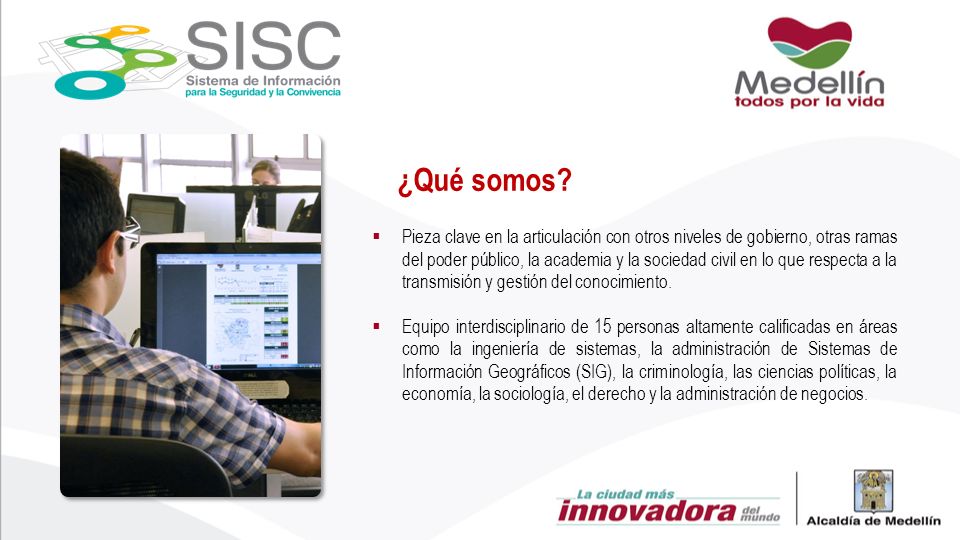 SISC
Sistema de Información
para la Seguridad y la Convivencia

Medellín
todos por la vida

¿Qué somos?

▪ Pieza clave en la articulación con otros niveles de gobierno, otras ramas del poder público, la academia y la sociedad civil en lo que respecta a la transmisión y gestión del conocimiento.

▪ Equipo interdisciplinario de 15 personas altamente calificadas en áreas como la ingeniería de sistemas, la administración de Sistemas de Información Geográficos (SIG), la criminología, las ciencias políticas, la economía, la sociología, el derecho y la administración de negocios.

La ciudad más
innovadora del mundo

Alcaldía de Medellín